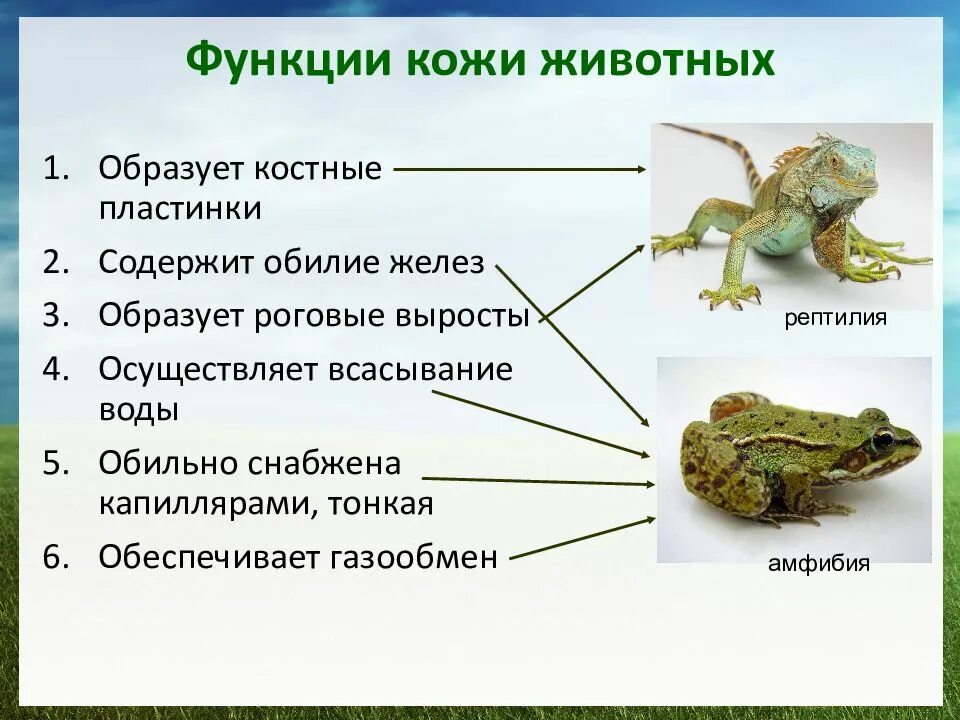 Функции кожи животных

1. Образует костные пластинки
2. Содержит обилие желез
3. Образует роговые выросты
4. Осуществляет всасывание воды
5. Обильно снабжена капиллярами, тонкая
6. Обеспечивает газообмен

рептилия

амфибия